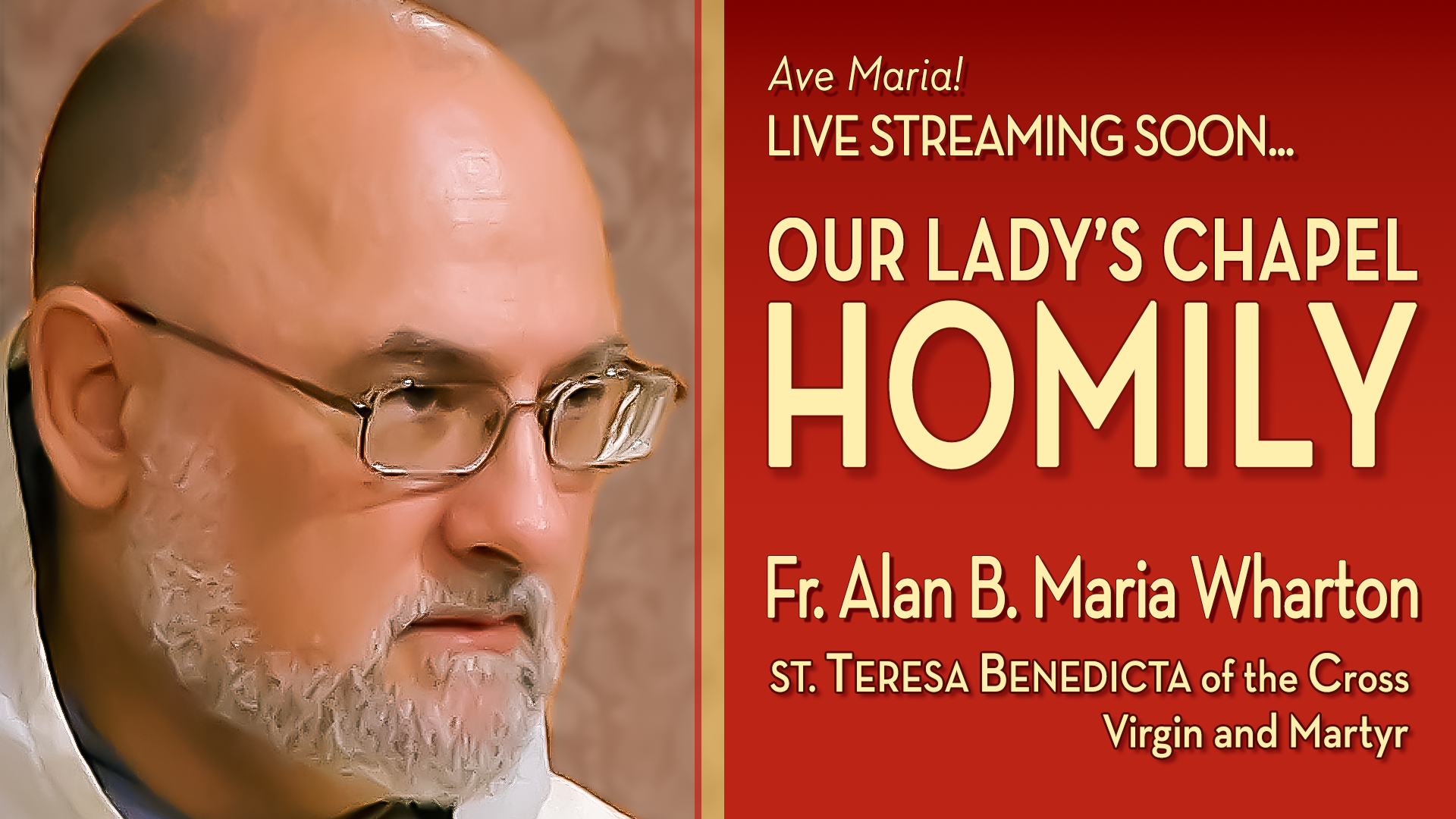 Ave Maria!
LIVE STREAMING SOON...

OUR LADY'S CHAPEL
HOMILY

Fr. Alan B. Maria Wharton

ST. TERESA BENEDICTA of the Cross
Virgin and Martyr